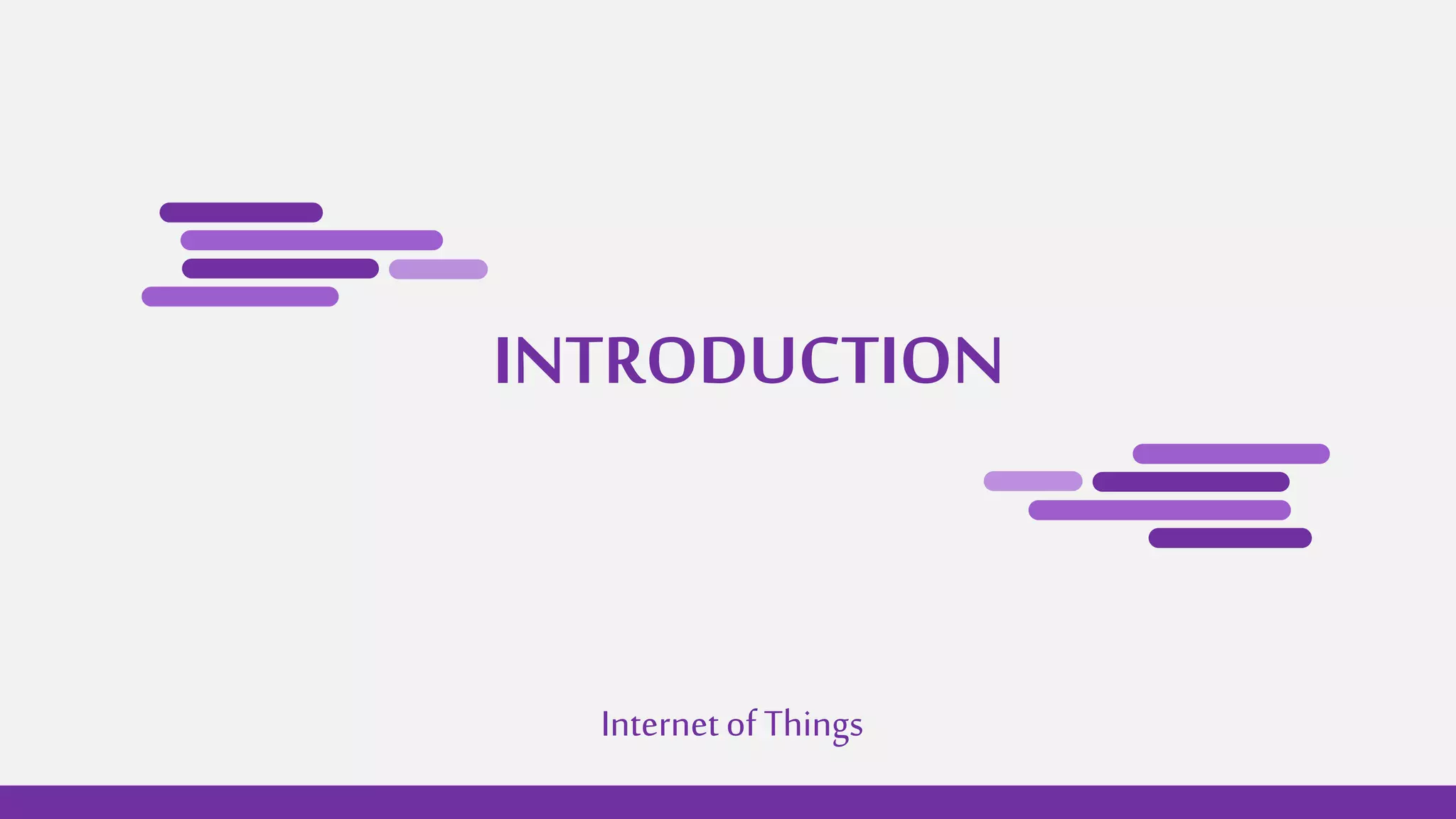 INTRODUCTION

Internet of Things